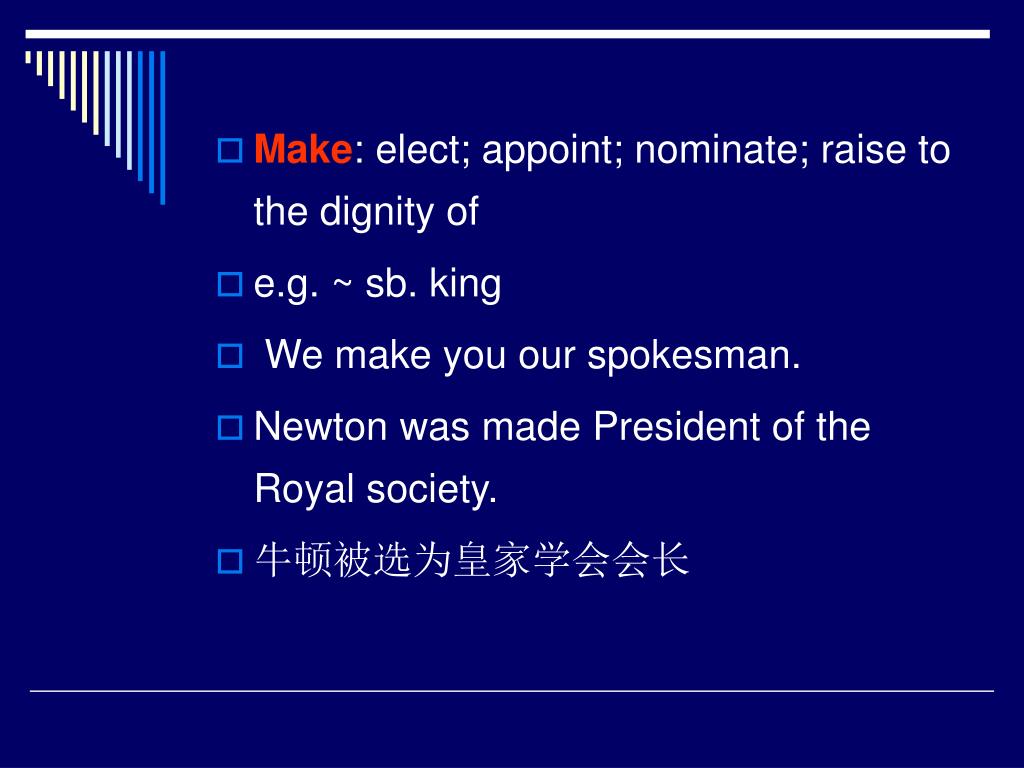 Make: elect; appoint; nominate; raise to the dignity of

e.g. ~ sb. king

We make you our spokesman.

Newton was made President of the Royal society.

牛顿被选为皇家学会会长